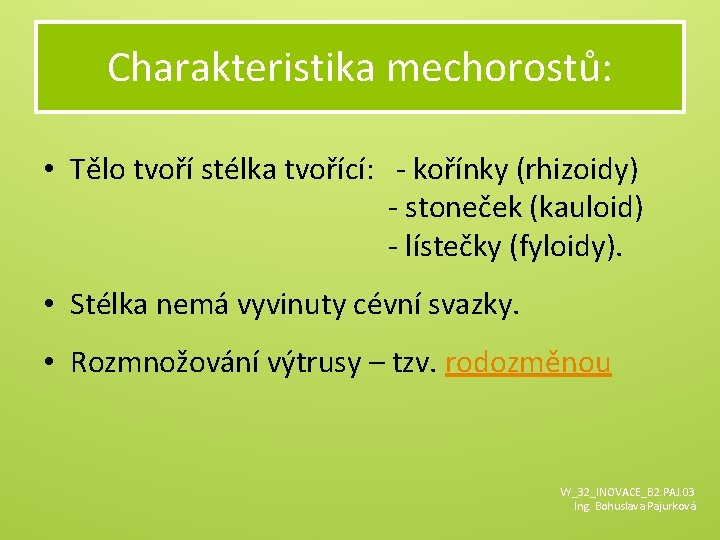 Charakteristika mechorostů:

• Tělo tvoří stélka tvořící: - kořínky (rhizoidy)
- stoneček (kauloid)
- lístečky (fyloidy).

• Stélka nemá vyvinuty cévní svazky.

• Rozmnožování výtrusy – tzv. rodozměnou

VY_32_INOVACE_B2.PAJ.03
Ing. Bohuslava Pajurková